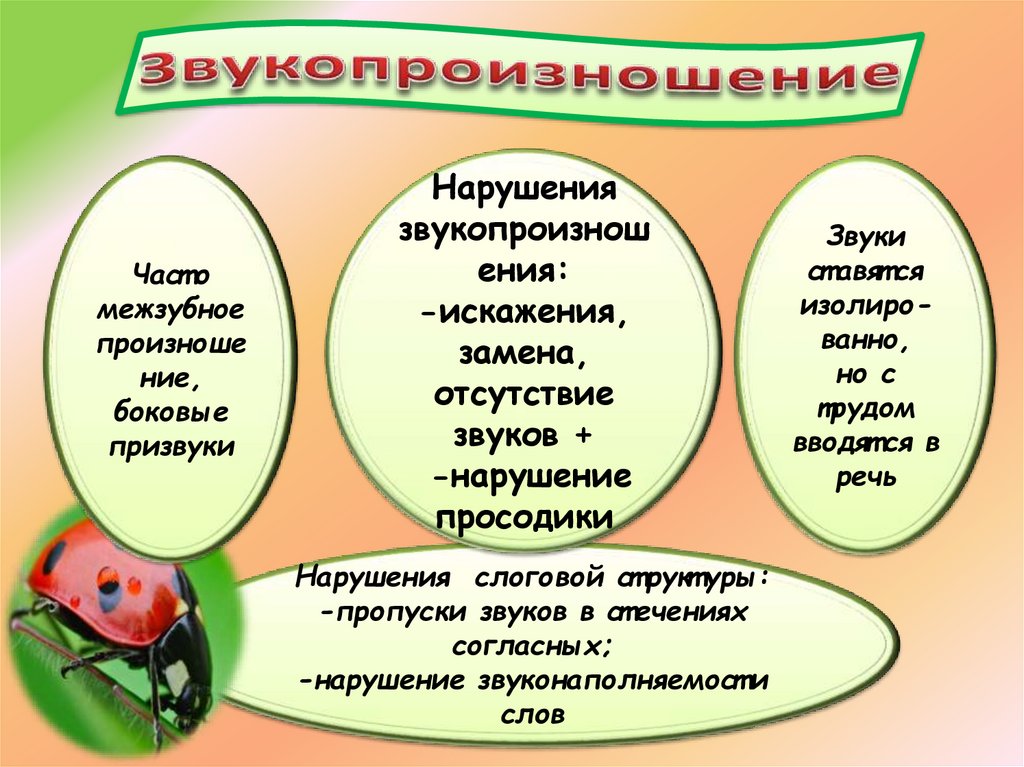 Звукопроизношение

Часто межзубное произношение, боковые призвуки

Нарушения звукопроизношения:
-искажения, замена, отсутствие звуков +
-нарушение просодики

Звуки ставятся изолированно, но с трудом вводятся в речь

Нарушения слоговой структуры:
-пропуски звуков в стечениях согласных;
-нарушение звуконаполняемости слов